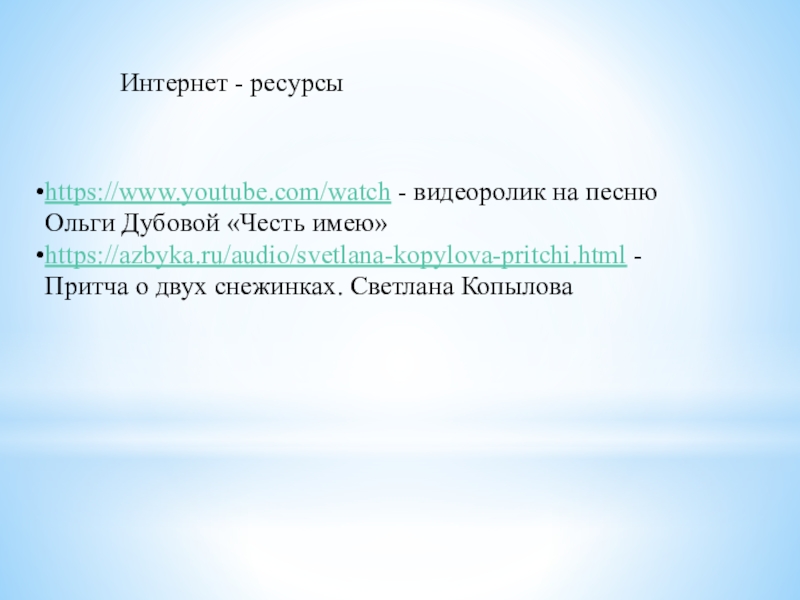 Интернет - ресурсы

•https://www.youtube.com/watch - видеоролик на песню Ольги Дубовой «Честь имею»
•https://azbyka.ru/audio/svetlana-kopylova-pritchi.html - Притча о двух снежинках. Светлана Копылова